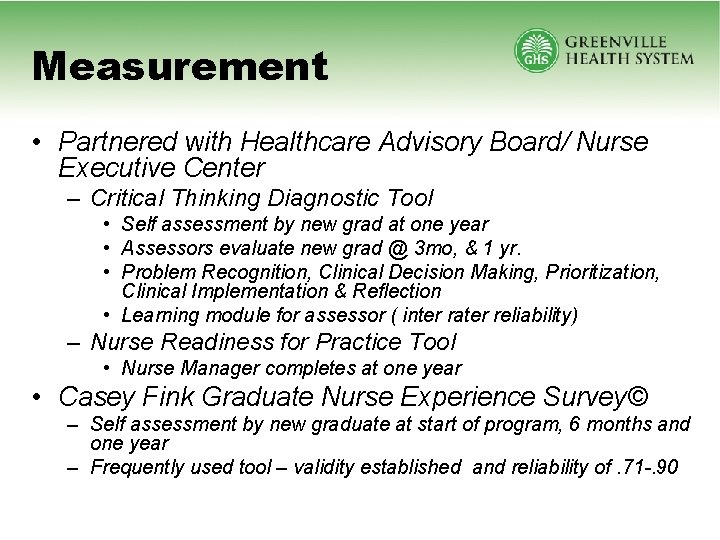 Measurement

GHS GREENVILLE HEALTH SYSTEM

• Partnered with Healthcare Advisory Board/ Nurse Executive Center
– Critical Thinking Diagnostic Tool
• Self assessment by new grad at one year
• Assessors evaluate new grad @ 3mo, & 1 yr.
• Problem Recognition, Clinical Decision Making, Prioritization, Clinical Implementation & Reflection
• Learning module for assessor ( inter rater reliability)
– Nurse Readiness for Practice Tool
• Nurse Manager completes at one year
• Casey Fink Graduate Nurse Experience Survey©
– Self assessment by new graduate at start of program, 6 months and one year
– Frequently used tool – validity established and reliability of .71-.90